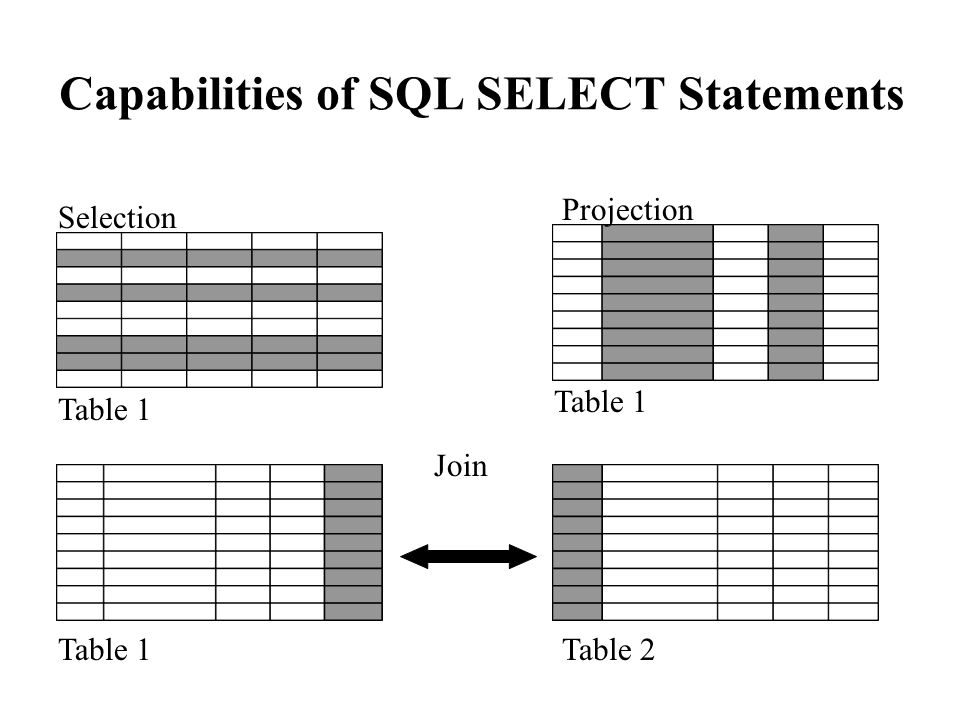 Capabilities of SQL SELECT Statements

Selection

Table 1

Projection

Table 1

Join

Table 1

Table 2